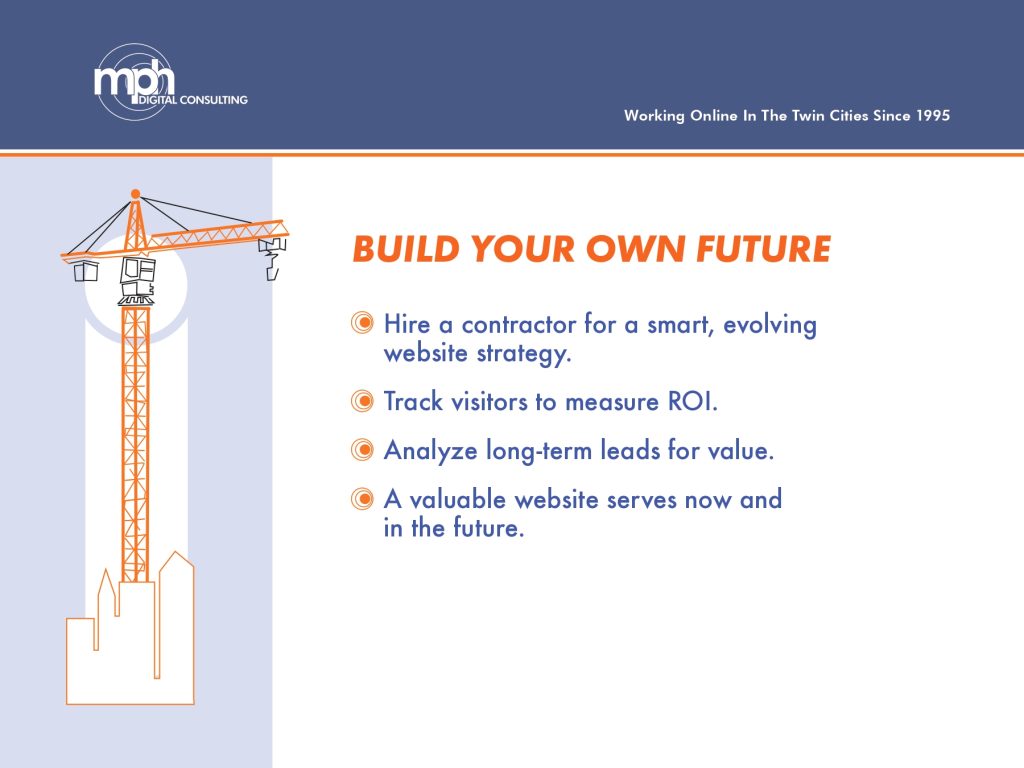 mph
DIGITAL CONSULTING

Working Online In The Twin Cities Since 1995

BUILD YOUR OWN FUTURE

Hire a contractor for a smart, evolving website strategy.

Track visitors to measure ROI.

Analyze long-term leads for value.

A valuable website serves now and in the future.